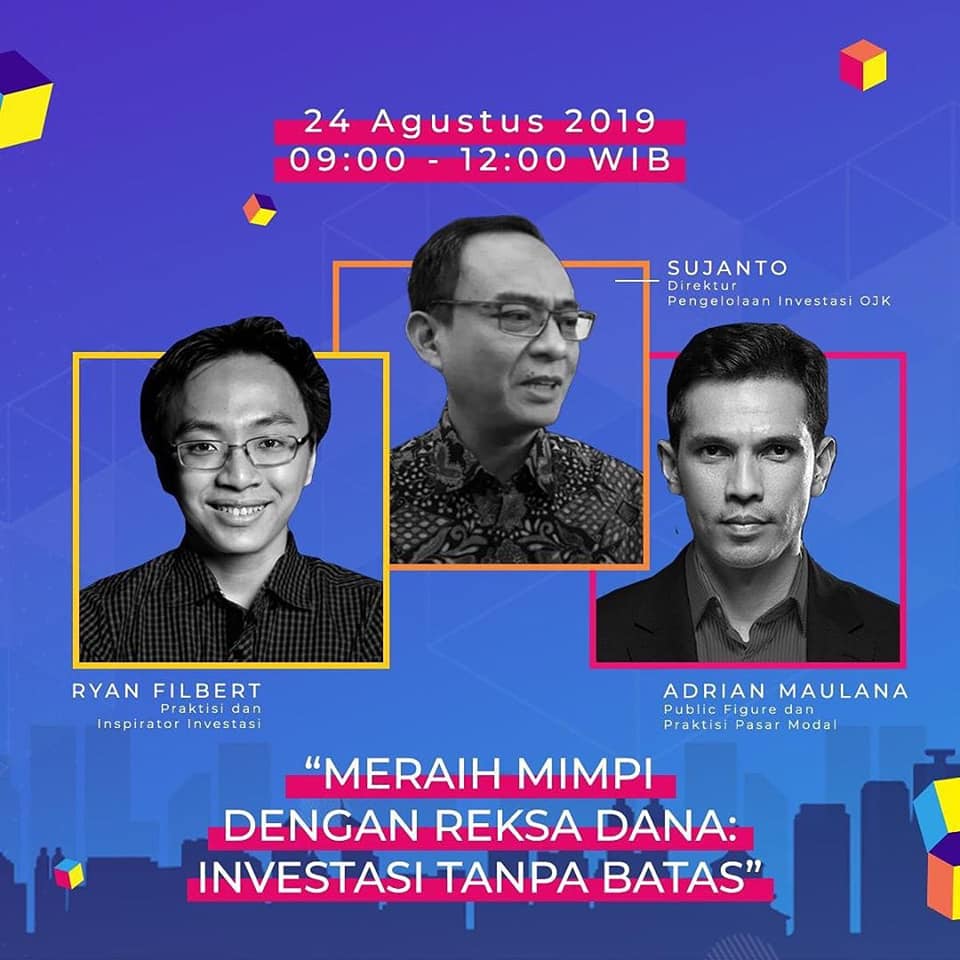 24 Agustus 2019
09:00 - 12:00 WIB

SUJANTO
Direktur
Pengelolaan Investasi OJK

RYAN FILBERT
Praktisi dan
Inspirator Investasi

ADRIAN MAULANA
Public Figure dan
Praktisi Pasar Modal

"MERAIH MIMPI
DENGAN REKSA DANA:
INVESTASI TANPA BATAS"